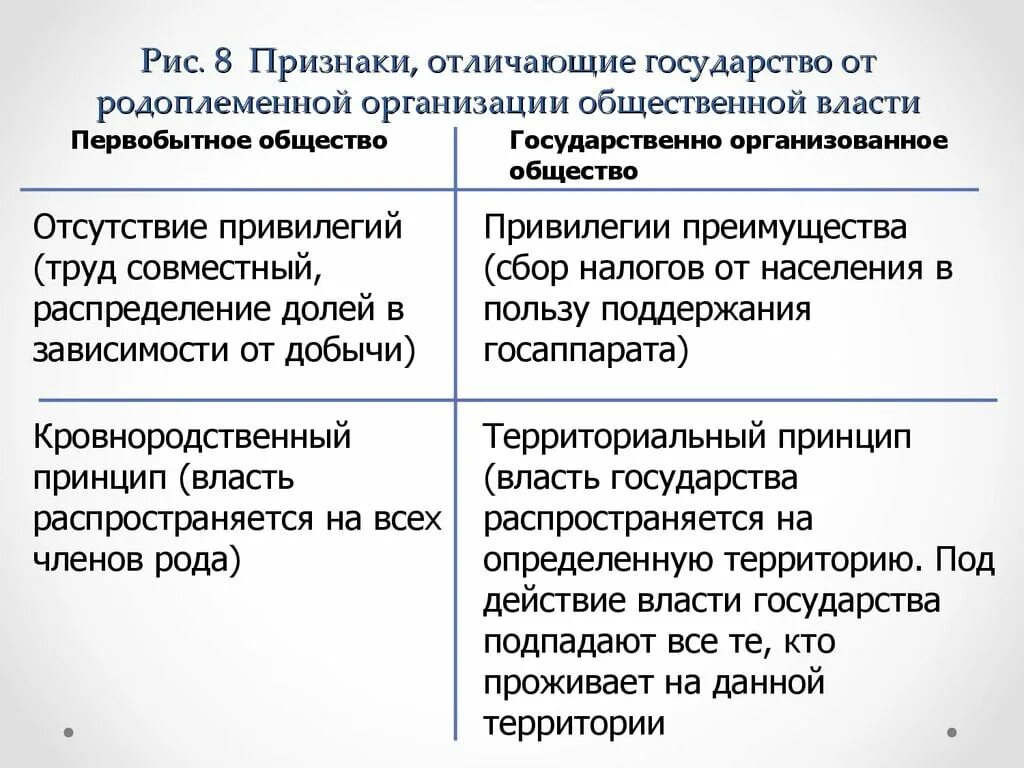 Рис. 8 Признаки, отличающие государство от родоплеменной организации общественной власти

| Первобытное общество | Государственно организованное общество |
|---|---|
| Отсутствие привилегий (труд совместный, распределение долей в зависимости от добычи) | Привилегии преимущества (сбор налогов от населения в пользу поддержания госаппарата) |
| Кровнородственный принцип (власть распространяется на всех членов рода) | Территориальный принцип (власть государства распространяется на определенную территорию. Под действие власти государства подпадают все те, кто проживает на данной территории |